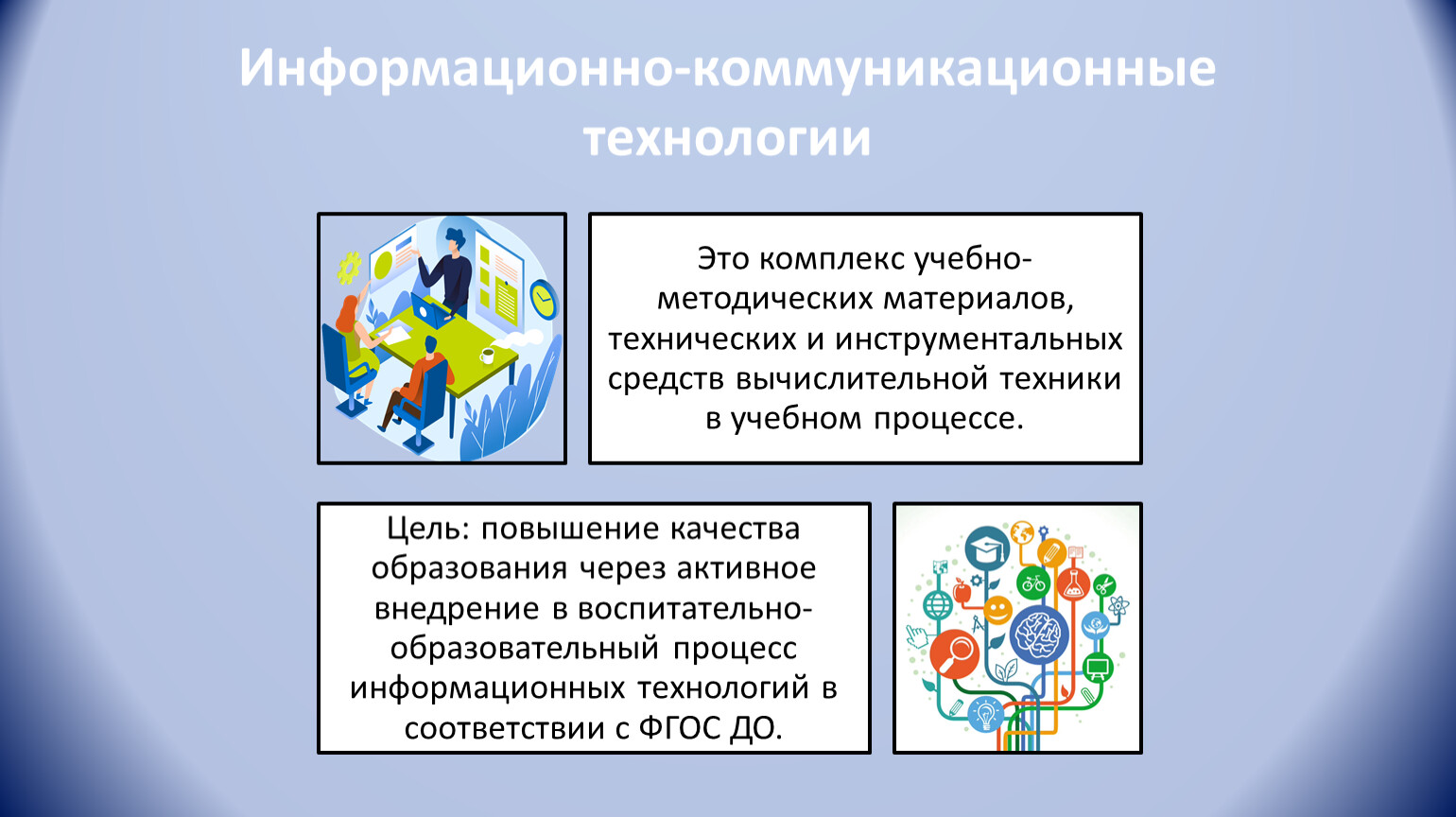 Информационно-коммуникационные технологии

Это комплекс учебно-методических материалов, технических и инструментальных средств вычислительной техники в учебном процессе.

Цель: повышение качества образования через активное внедрение в воспитательно-образовательный процесс информационных технологий в соответствии с ФГОС ДО.